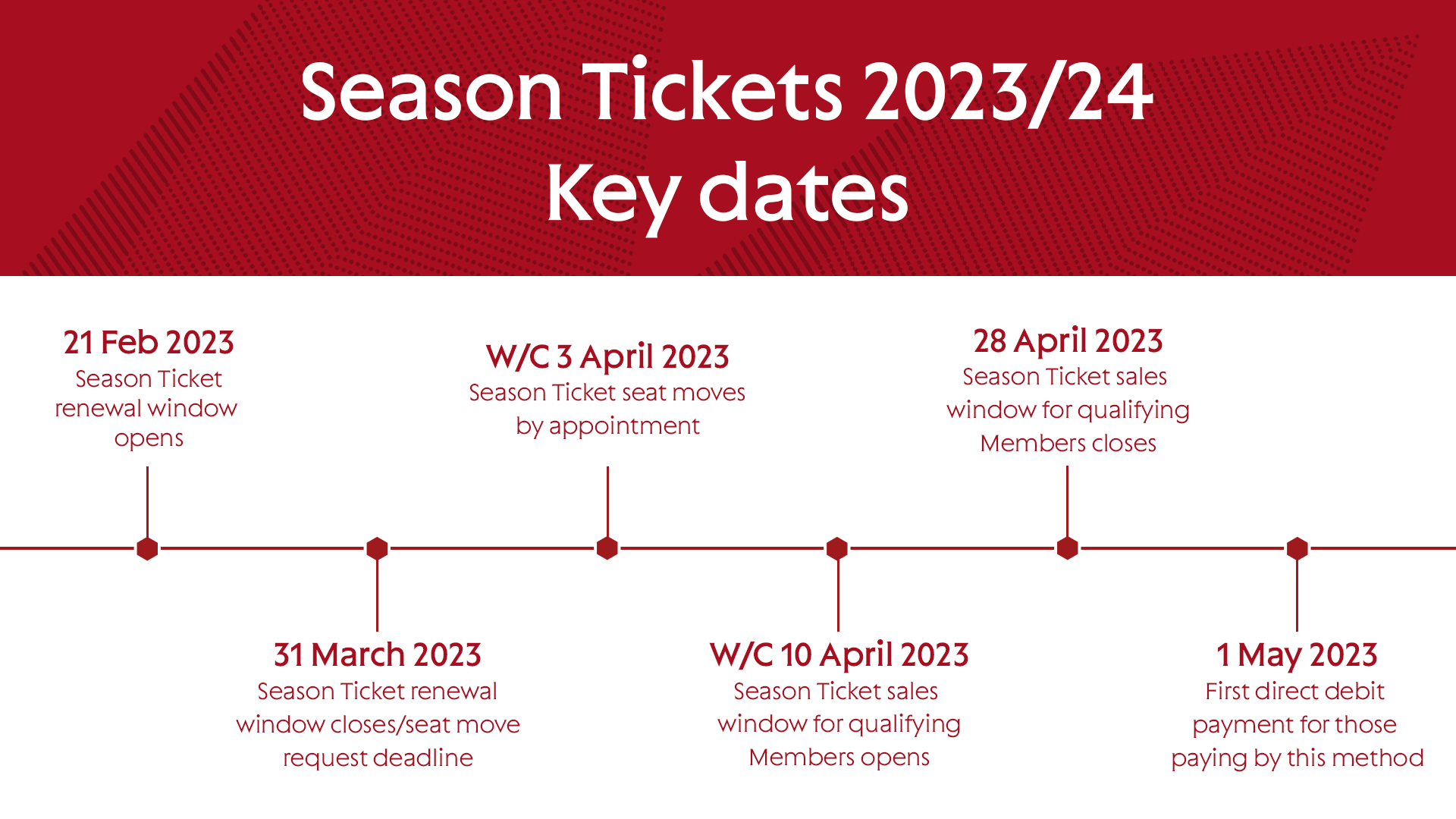 Season Tickets 2023/24
Key dates

21 Feb 2023
Season Ticket renewal window opens

31 March 2023
Season Ticket renewal window closes/seat move request deadline

W/C 3 April 2023
Season Ticket seat moves by appointment

W/C 10 April 2023
Season Ticket sales window for qualifying Members opens

28 April 2023
Season Ticket sales window for qualifying Members closes

1 May 2023
First direct debit payment for those paying by this method